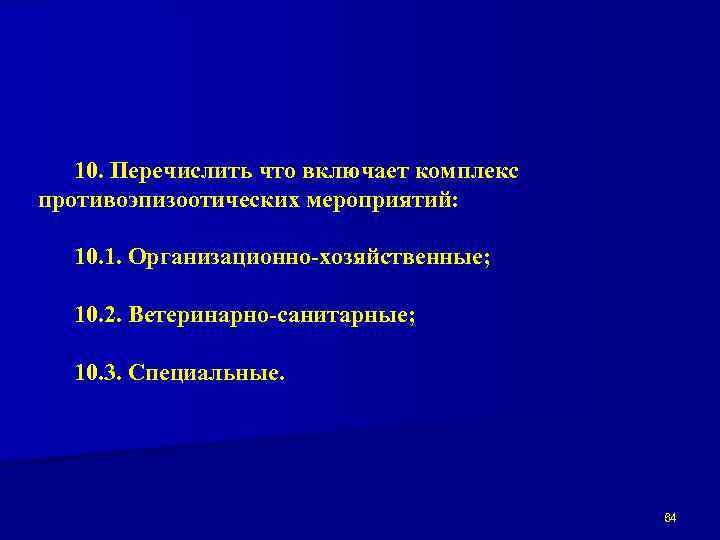 10. Перечислить что включает комплекс противоэпизоотических мероприятий:

10.1. Организационно-хозяйственные;

10.2. Ветеринарно-санитарные;

10.3. Специальные.

64